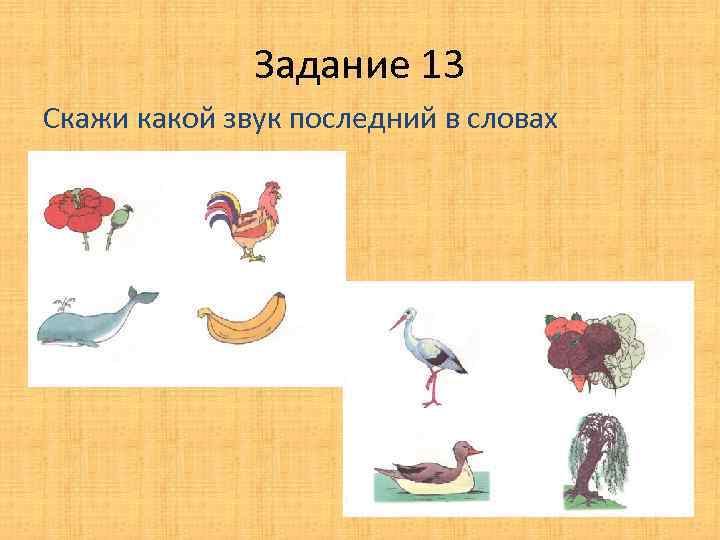 Задание 13

Скажи какой звук последний в словах